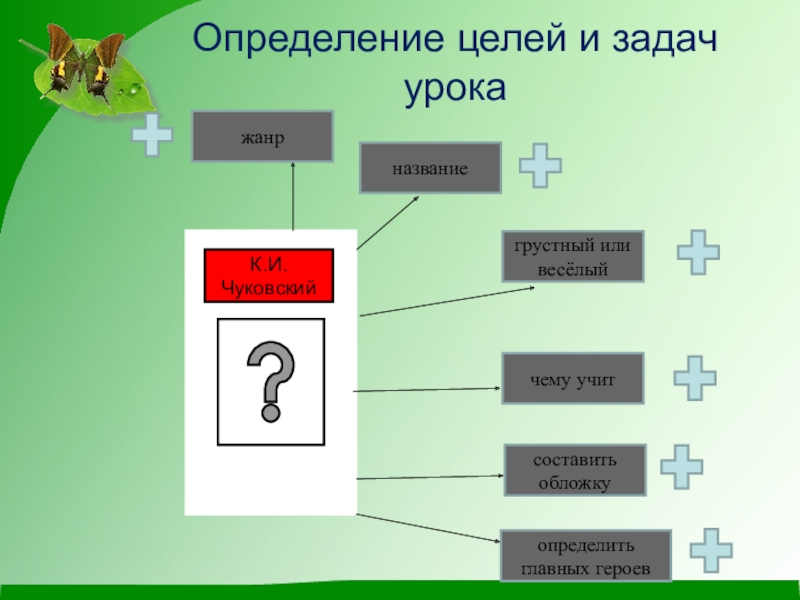 Определение целей и задач урока

жанр

название

К.И. Чуковский

?

грустный или весёлый

чему учит

составить обложку

определить главных героев